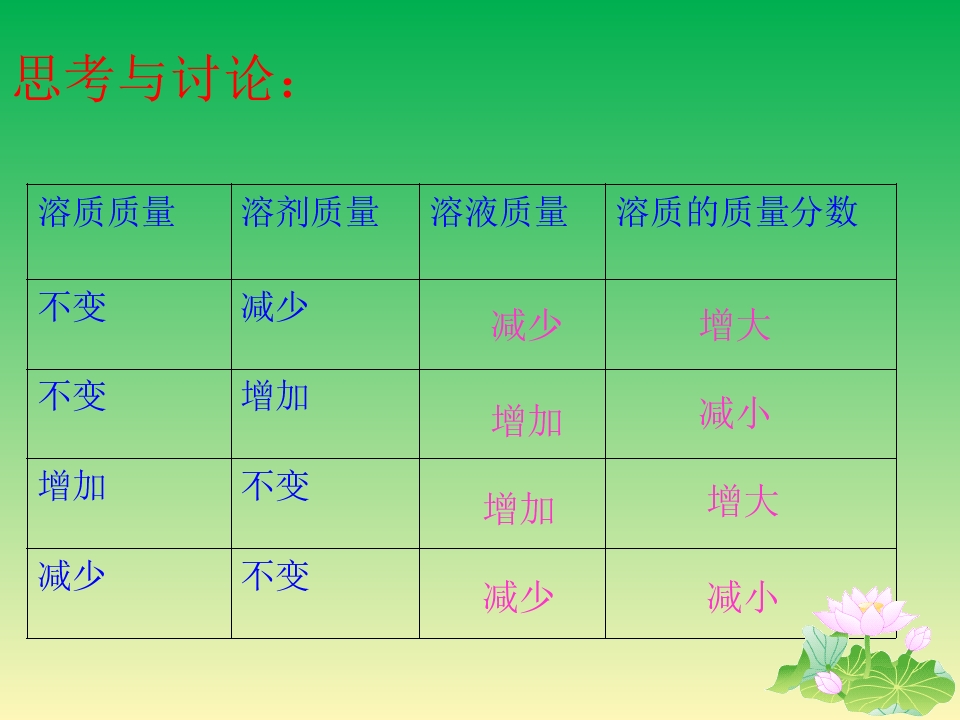 思考与讨论：

| 溶质质量 | 溶剂质量 | 溶液质量 | 溶质的质量分数 |
|---|---|---|---|
| 不变 | 减少 | 减少 | 增大 |
| 不变 | 增加 | 增加 | 减小 |
| 增加 | 不变 | 增加 | 增大 |
| 减少 | 不变 | 减少 | 减小 |